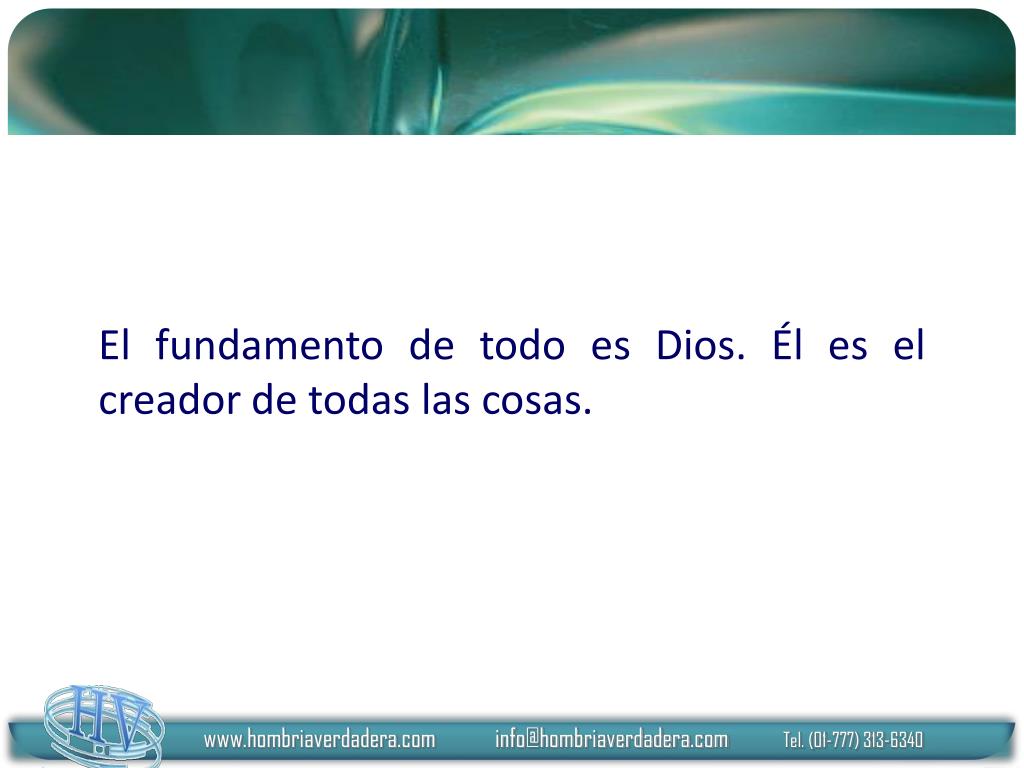 El fundamento de todo es Dios. Él es el creador de todas las cosas.

HV

www.hombriaverdadera.com info@hombriaverdadera.com Tel. (01-777) 313-6340